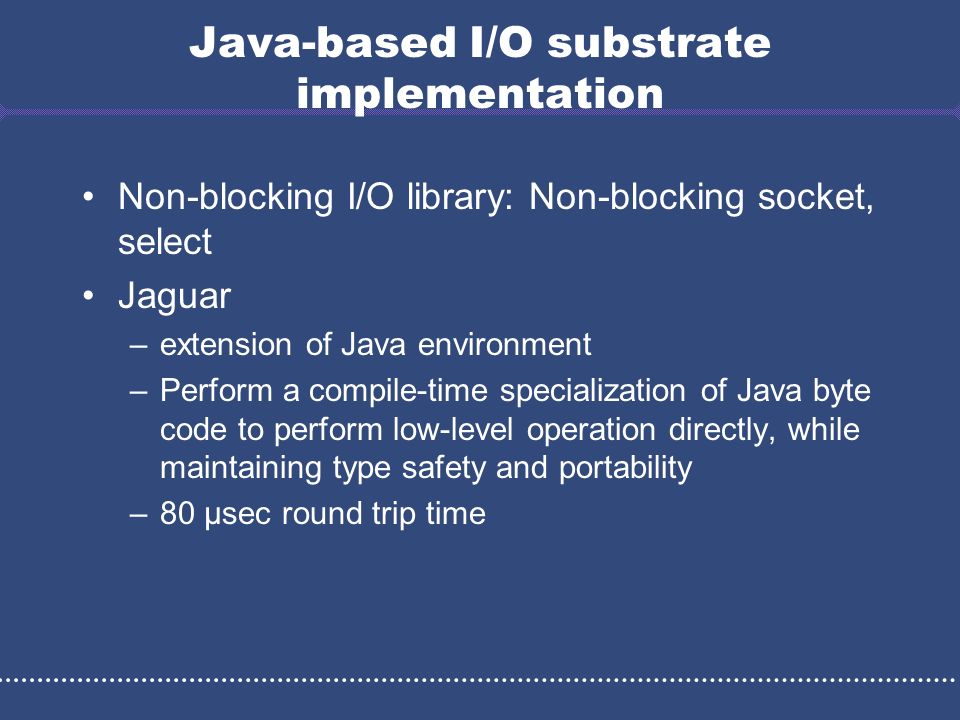 Java-based I/O substrate implementation

• Non-blocking I/O library: Non-blocking socket, select
• Jaguar
– extension of Java environment
– Perform a compile-time specialization of Java byte code to perform low-level operation directly, while maintaining type safety and portability
– 80 µsec round trip time